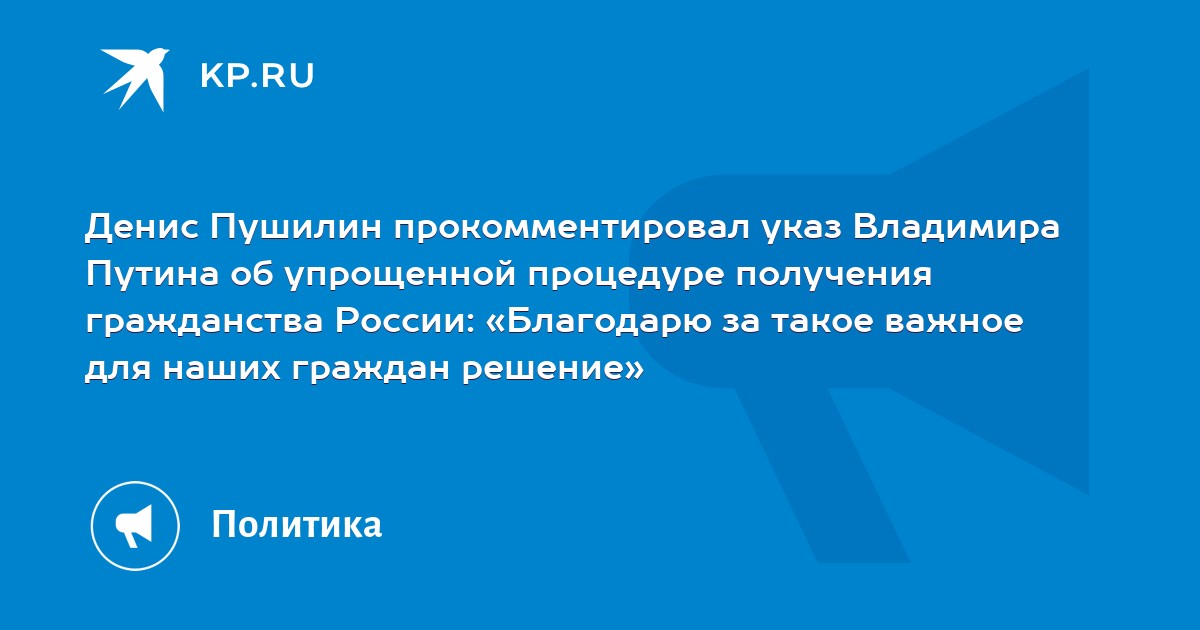 KP.RU

Денис Пушилин прокомментировал указ Владимира Путина об упрощенной процедуре получения гражданства России: «Благодарю за такое важное для наших граждан решение»

Политика